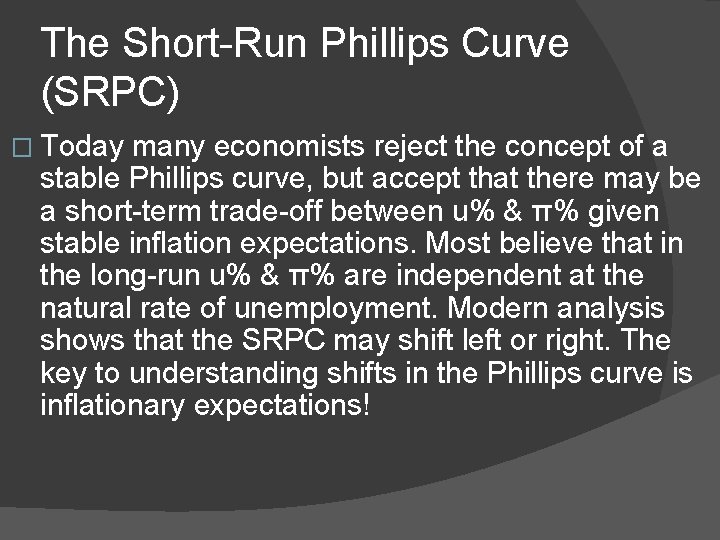 The Short-Run Phillips Curve (SRPC)

□ Today many economists reject the concept of a stable Phillips curve, but accept that there may be a short-term trade-off between u% & π% given stable inflation expectations. Most believe that in the long-run u% & π% are independent at the natural rate of unemployment. Modern analysis shows that the SRPC may shift left or right. The key to understanding shifts in the Phillips curve is inflationary expectations!